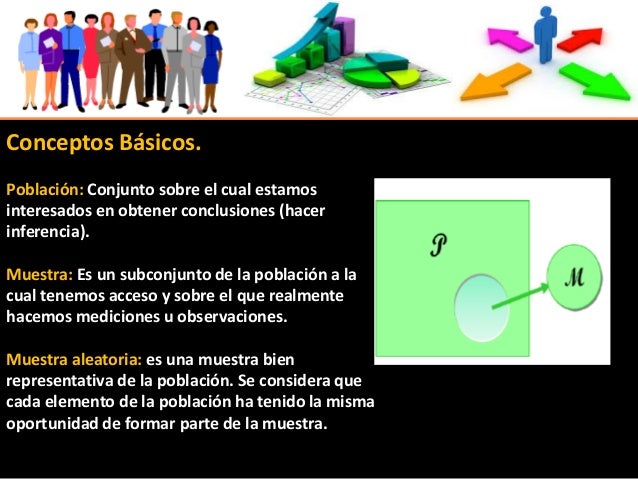 Conceptos Básicos.

Población: Conjunto sobre el cual estamos interesados en obtener conclusiones (hacer inferencia).

Muestra: Es un subconjunto de la población a la cual tenemos acceso y sobre el que realmente hacemos mediciones u observaciones.

Muestra aleatoria: es una muestra bien representativa de la población. Se considera que cada elemento de la población ha tenido la misma oportunidad de formar parte de la muestra.

$\mathcal{P}$

$\mathcal{M}$